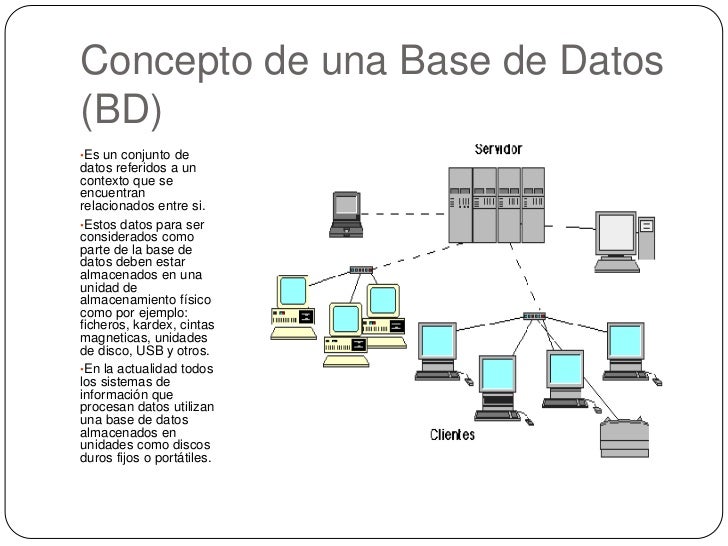 Concepto de una Base de Datos (BD)

•Es un conjunto de datos referidos a un contexto que se encuentran relacionados entre si.

•Estos datos para ser considerados como parte de la base de datos deben estar almacenados en una unidad de almacenamiento físico como por ejemplo: ficheros, kardex, cintas magneticas, unidades de disco, USB y otros.

•En la actualidad todos los sistemas de información que procesan datos utilizan una base de datos almacenados en unidades como discos duros fijos o portátiles.

Servidor

Clientes